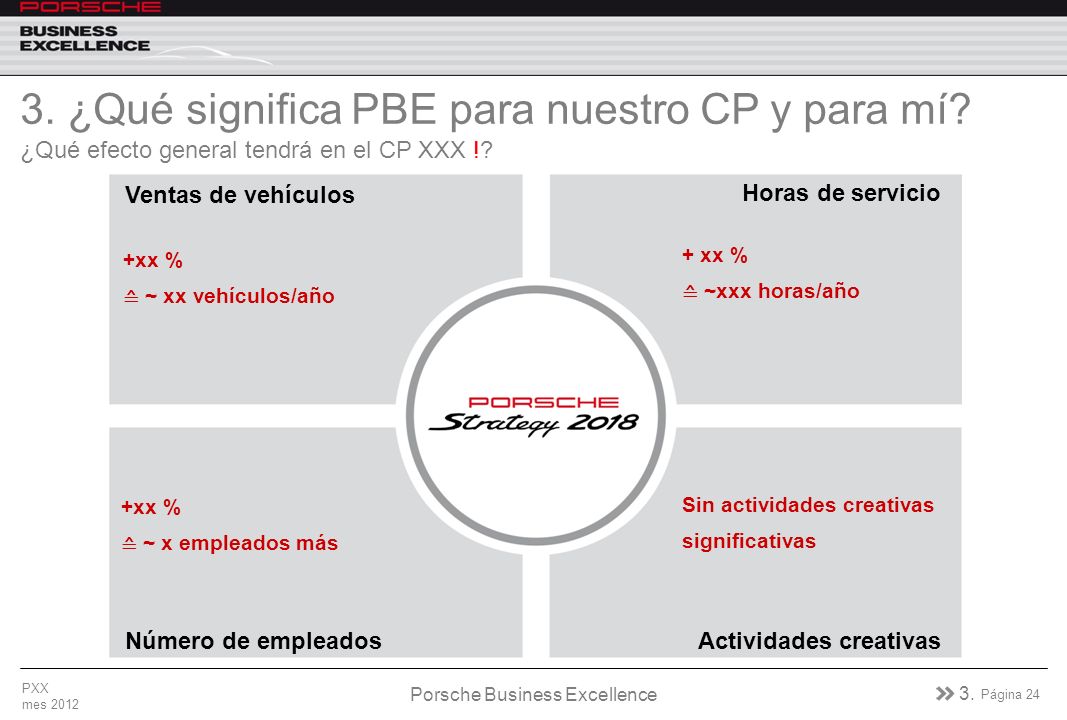 PORSCHE
BUSINESS EXCELLENCE

3. ¿Qué significa PBE para nuestro CP y para mí?
¿Qué efecto general tendrá en el CP XXX !?

Ventas de vehículos
+xx %
≙ ~ xx vehículos/año

Horas de servicio
+ xx %
≙ ~xxx horas/año

PORSCHE
Strategy 2018

+xx %
≙ ~ x empleados más

Número de empleados

Sin actividades creativas significativas

Actividades creativas

PXX
mes 2012

Porsche Business Excellence

3. Página 24